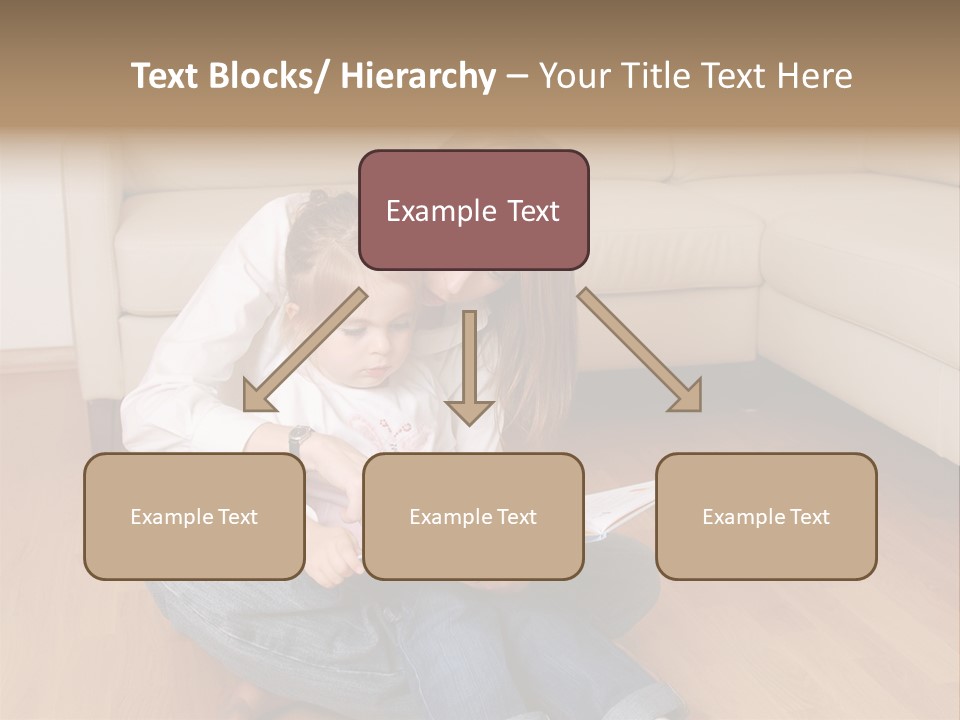 Text Blocks/ Hierarchy – Your Title Text Here

Example Text

Example Text

Example Text

Example Text